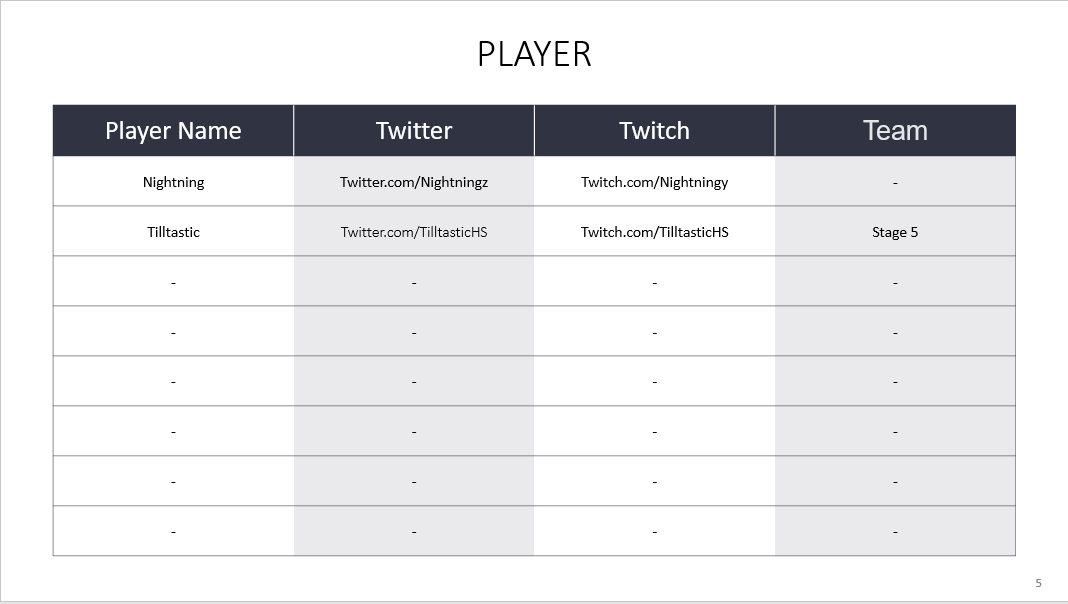 PLAYER

| Player Name | Twitter | Twitch | Team |
|---|---|---|---|
| Nightning | Twitter.com/Nightningz | Twitch.com/Nightningy | - |
| Tilltastic | Twitter.com/TilltasticHS | Twitch.com/TilltasticHS | Stage 5 |
| - | - | - | - |
| - | - | - | - |
| - | - | - | - |
| - | - | - | - |
| - | - | - | - |
| - | - | - | - |

5